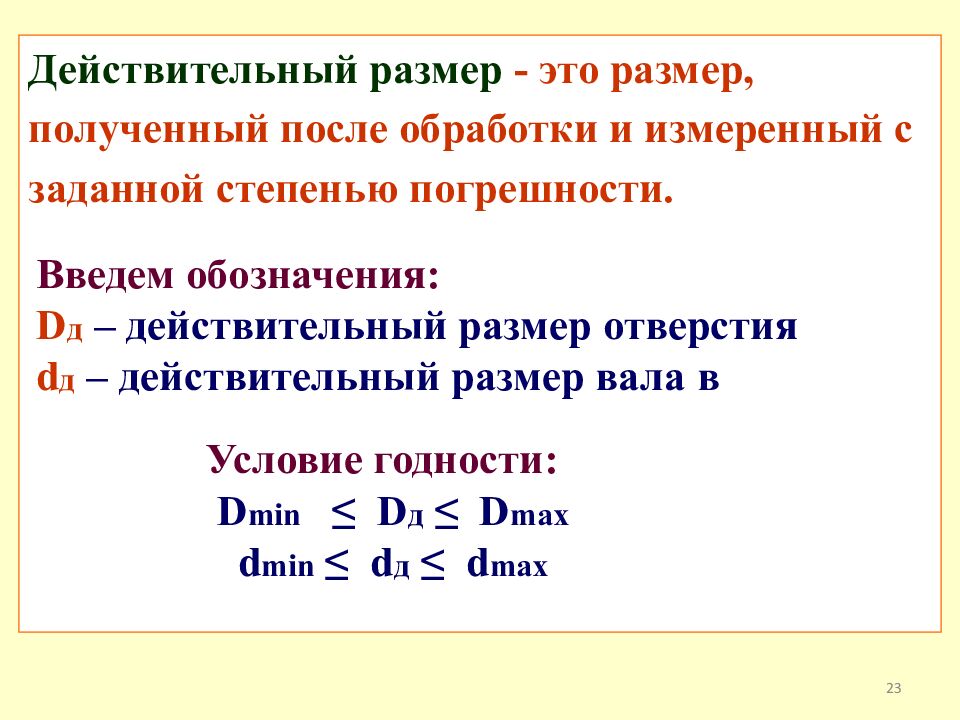 Действительный размер - это размер, полученный после обработки и измеренный с заданной степенью погрешности.

Введем обозначения:
$D_д$ – действительный размер отверстия
$d_д$ – действительный размер вала в

Условие годности:
$D_{min} \leq D_д \leq D_{max}$
$d_{min} \leq d_д \leq d_{max}$

23